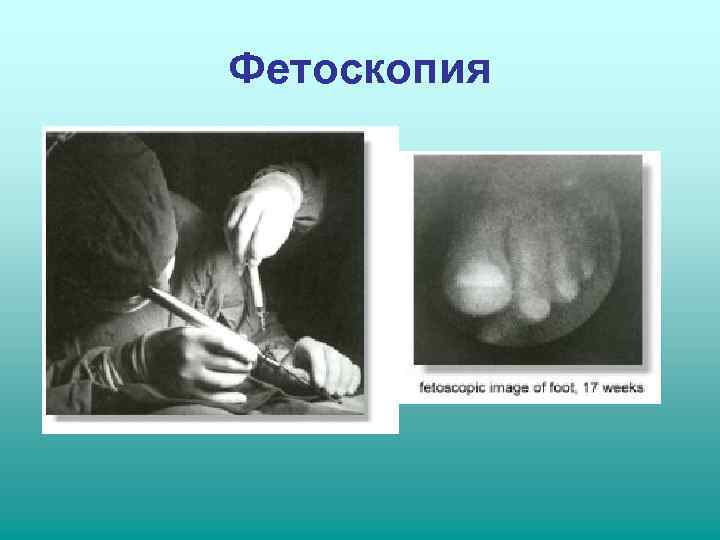 Фетоскопия

fetoscopic image of foot, 17 weeks